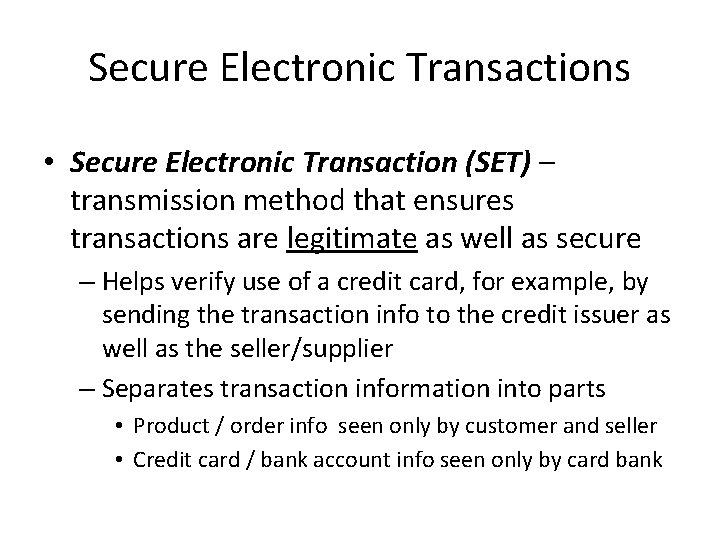 Secure Electronic Transactions

• Secure Electronic Transaction (SET) – transmission method that ensures transactions are legitimate as well as secure
– Helps verify use of a credit card, for example, by sending the transaction info to the credit issuer as well as the seller/supplier
– Separates transaction information into parts
• Product / order info seen only by customer and seller
• Credit card / bank account info seen only by card bank